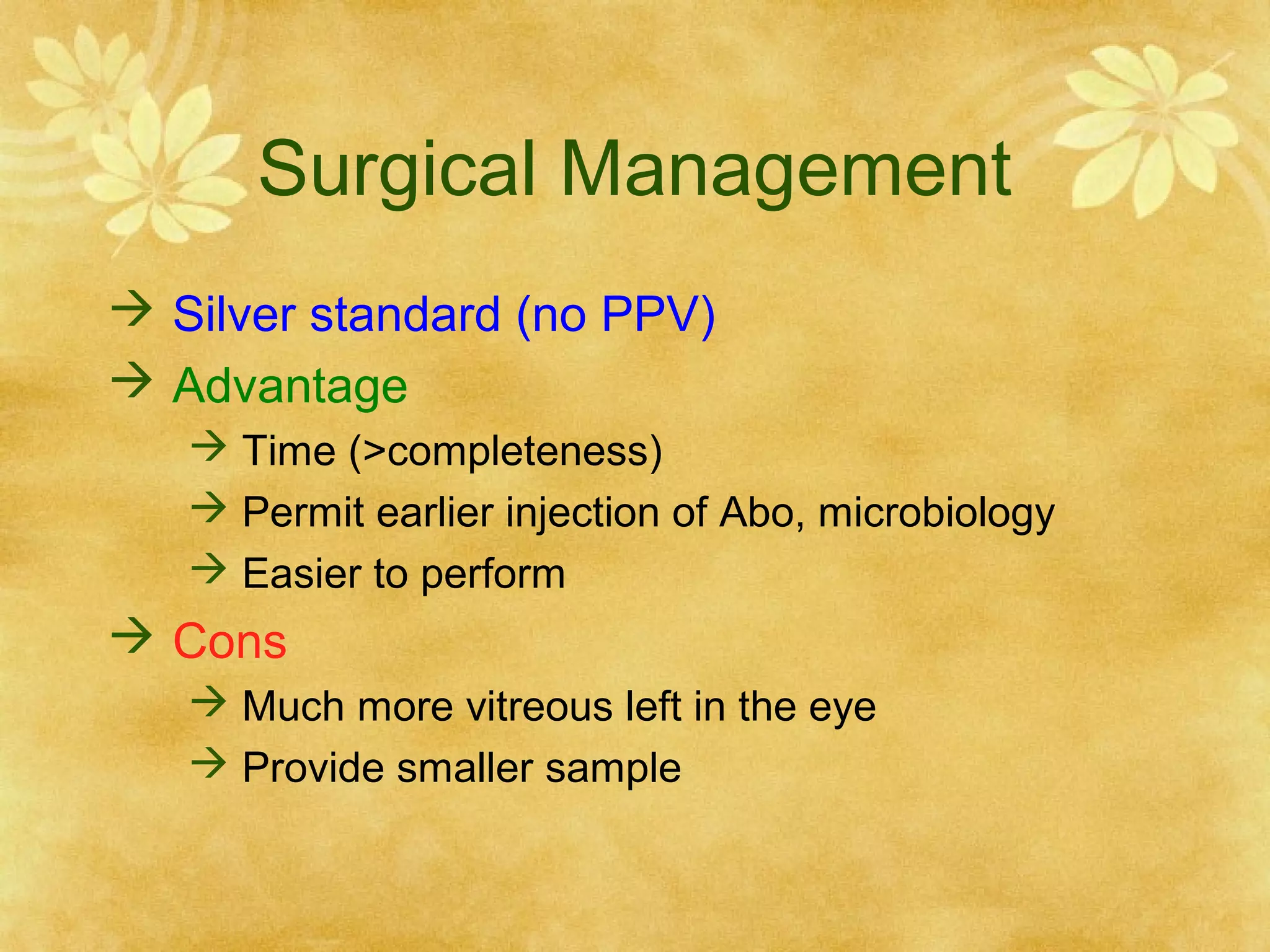 Surgical Management

→ Silver standard (no PPV)

→ Advantage

→ Time (>completeness)

→ Permit earlier injection of Abo, microbiology

→ Easier to perform

→ Cons

→ Much more vitreous left in the eye

→ Provide smaller sample